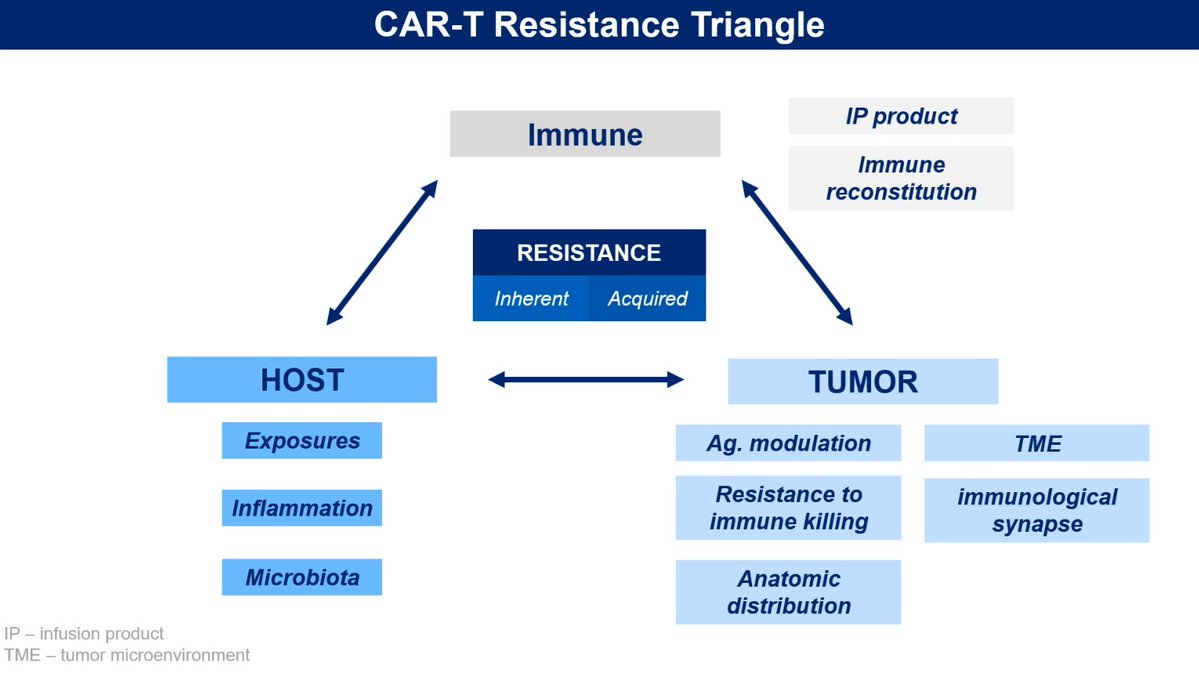 CAR-T Resistance Triangle

Immune

IP product

Immune reconstitution

RESISTANCE

Inherent

Acquired

HOST

Exposures

Inflammation

Microbiota

TUMOR

Ag. modulation

Resistance to immune killing

Anatomic distribution

TME

immunological synapse

IP – infusion product
TME – tumor microenvironment